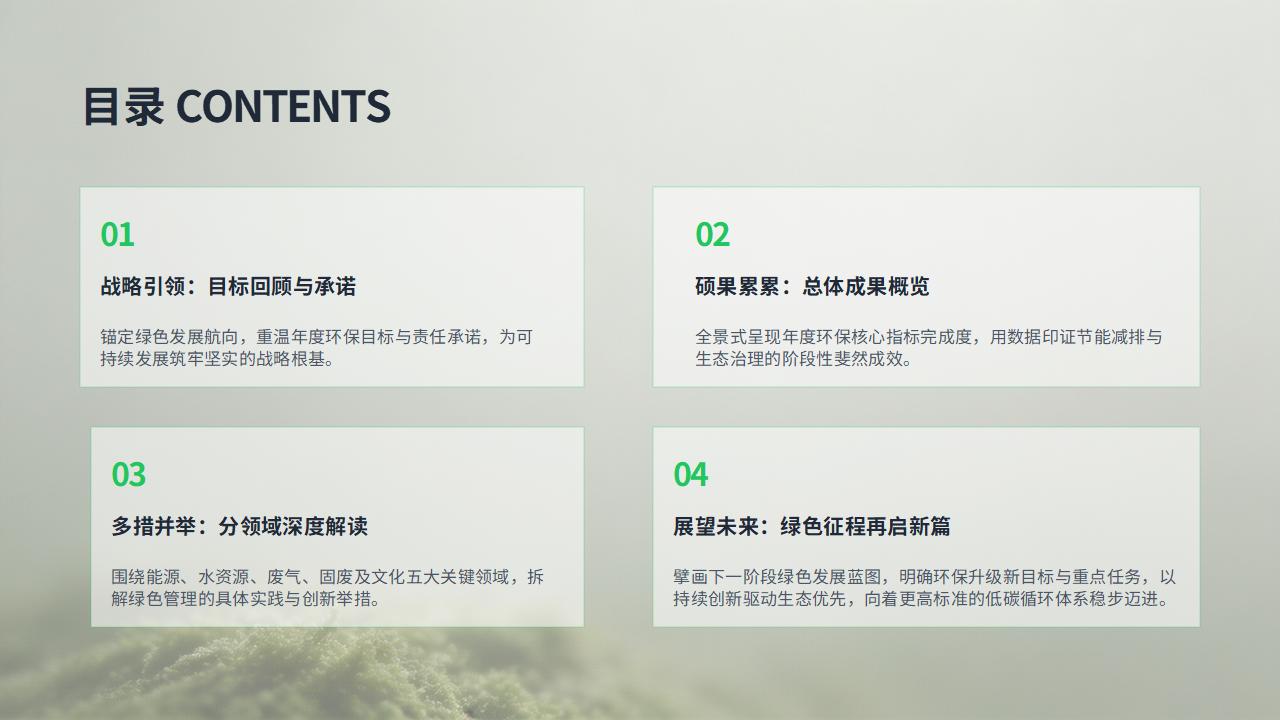 目录 CONTENTS

01

战略引领：目标回顾与承诺

锚定绿色发展航向，重温年度环保目标与责任承诺，为可持续发展筑牢坚实的战略根基。

02

硕果累累：总体成果概览

全景式呈现年度环保核心指标完成度，用数据印证节能减排与生态治理的阶段性斐然成效。

03

多措并举：分领域深度解读

围绕能源、水资源、废气、固废及文化五大关键领域，拆解绿色管理的具体实践与创新举措。

04

展望未来：绿色征程再启新篇

擘画下一阶段绿色发展蓝图，明确环保升级新目标与重点任务，以持续创新驱动生态优先，向着更高标准的低碳循环体系稳步迈进。